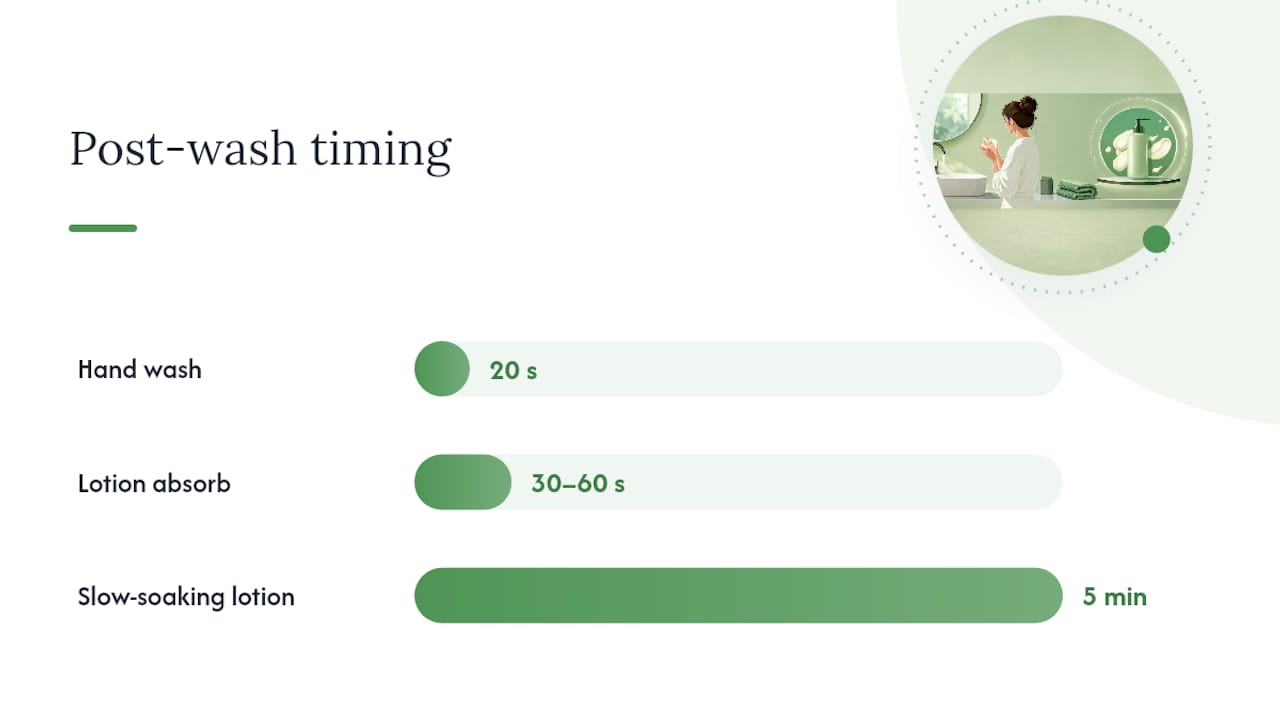 Post-wash timing

Hand wash
20 s

Lotion absorb
30–60 s

Slow-soaking lotion
5 min